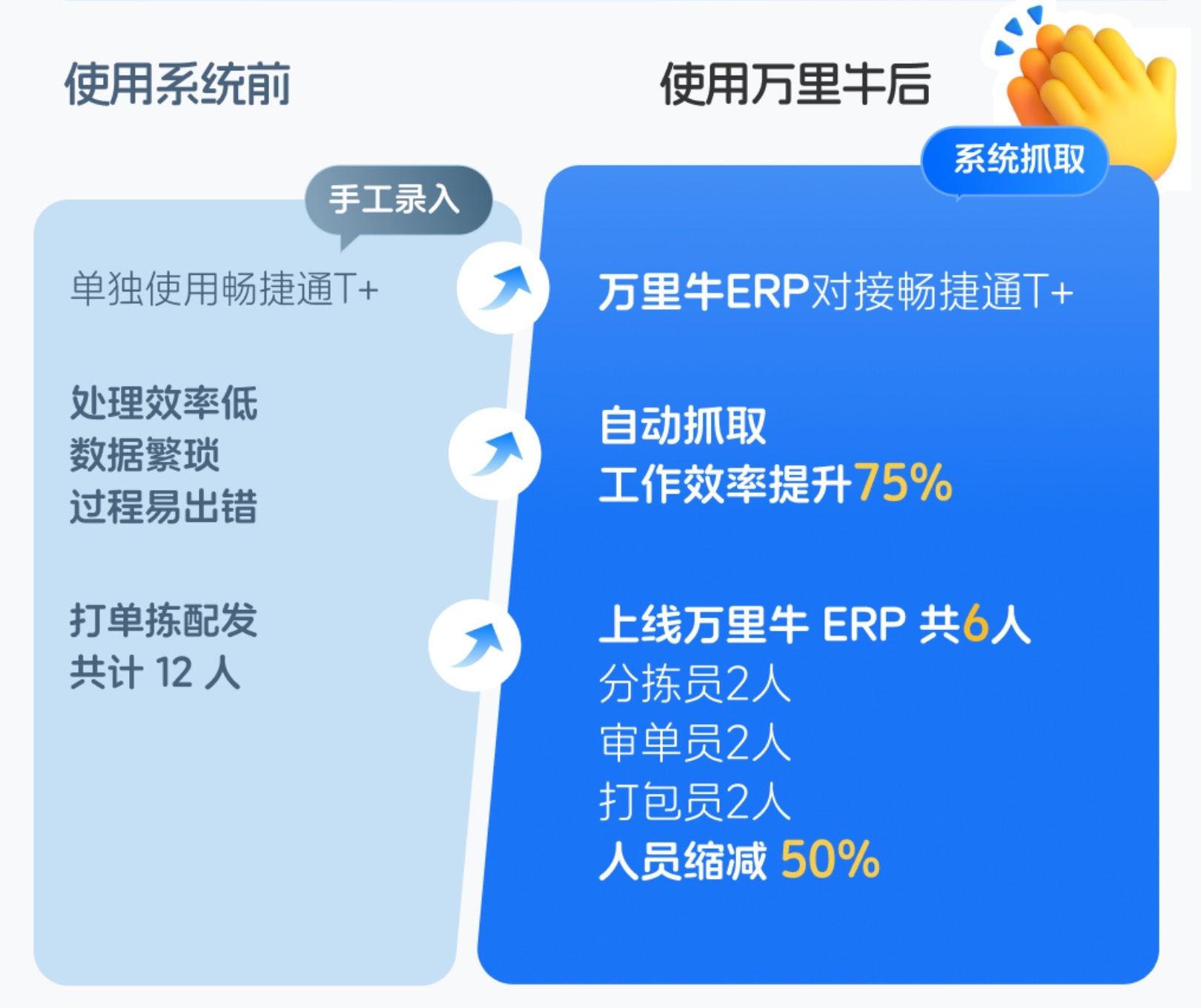 使用系统前

手工录入

单独使用畅捷通T+

处理效率低
数据繁琐
过程易出错

打单拣配发
共计 12 人

使用万里牛后

系统抓取

万里牛ERP对接畅捷通T+

自动抓取
工作效率提升75%

上线万里牛 ERP 共6人
分拣员2人
审单员2人
打包员2人
人员缩减 50%